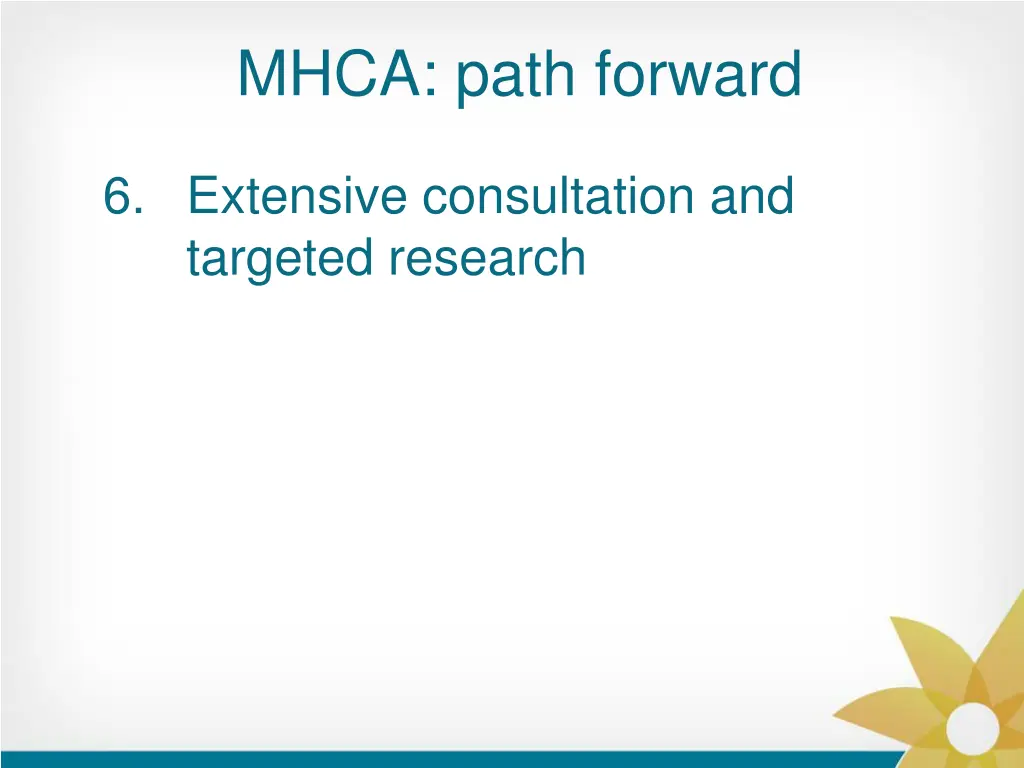 MHCA: path forward

6. Extensive consultation and targeted research